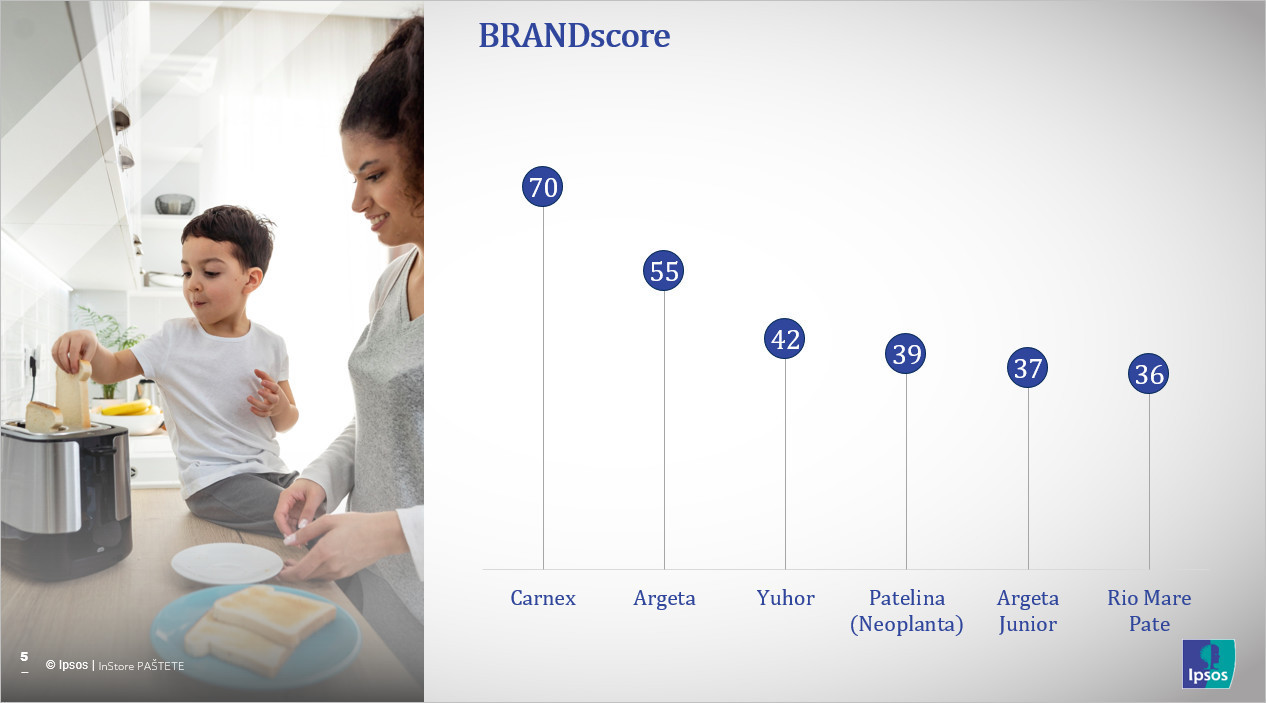 BRANDscore

70
55
42
39
37
36

Carnex
Argeta
Yuhor
Patelina (Neoplanta)
Argeta Junior
Rio Mare Pate

5

© Ipsos | InStore PAŠTETE

Ipsos